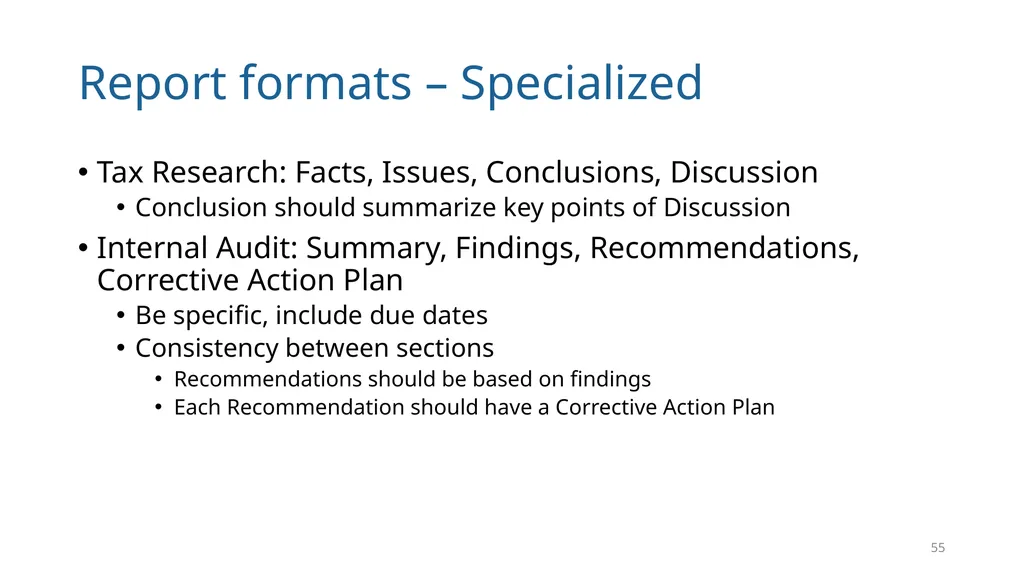 Report formats – Specialized

• Tax Research: Facts, Issues, Conclusions, Discussion
 • Conclusion should summarize key points of Discussion
• Internal Audit: Summary, Findings, Recommendations, Corrective Action Plan
 • Be specific, include due dates
 • Consistency between sections
  • Recommendations should be based on findings
  • Each Recommendation should have a Corrective Action Plan

55